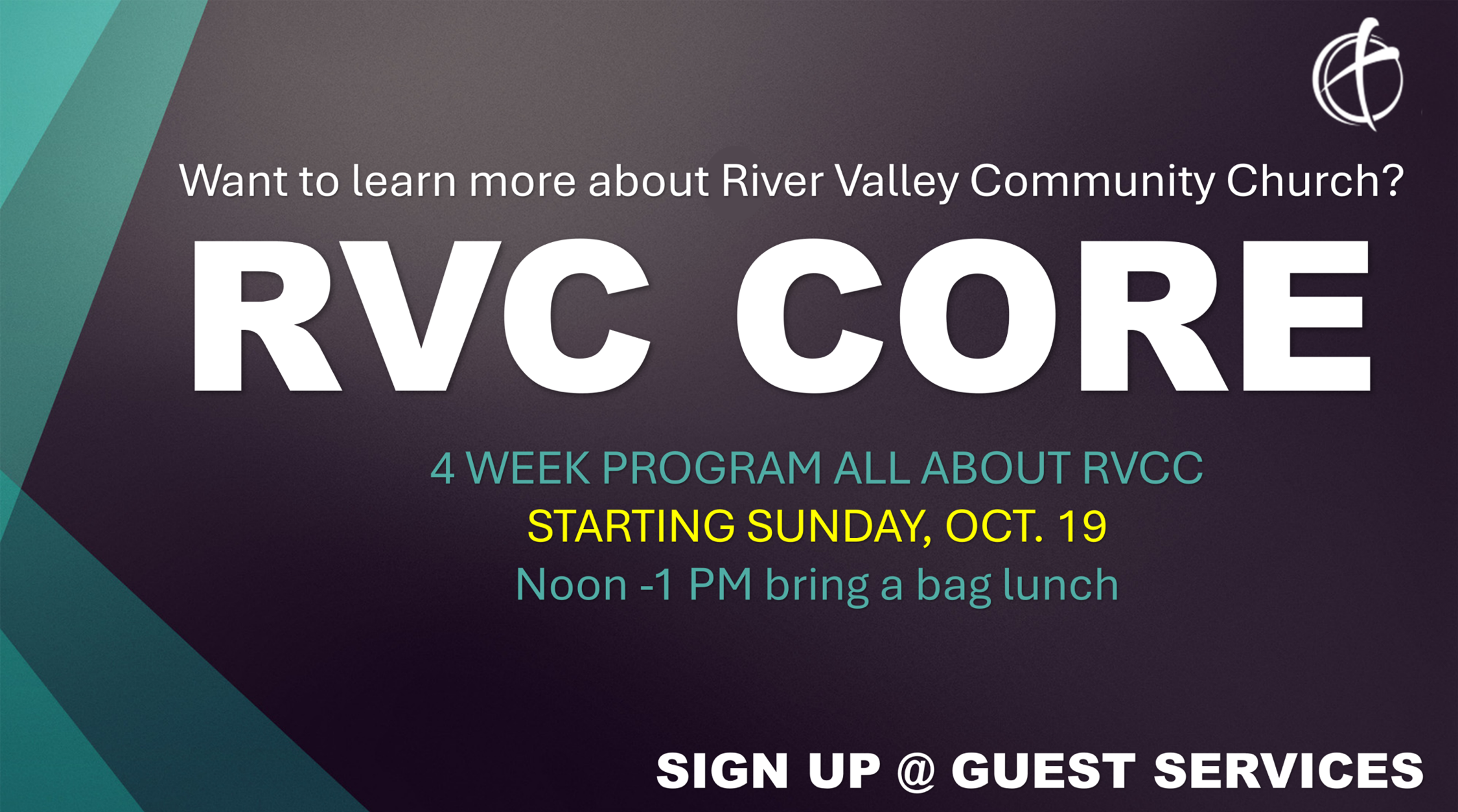 Want to learn more about River Valley Community Church?

RVC CORE

4 WEEK PROGRAM ALL ABOUT RVCC
STARTING SUNDAY, OCT. 19
Noon -1 PM bring a bag lunch

SIGN UP @ GUEST SERVICES